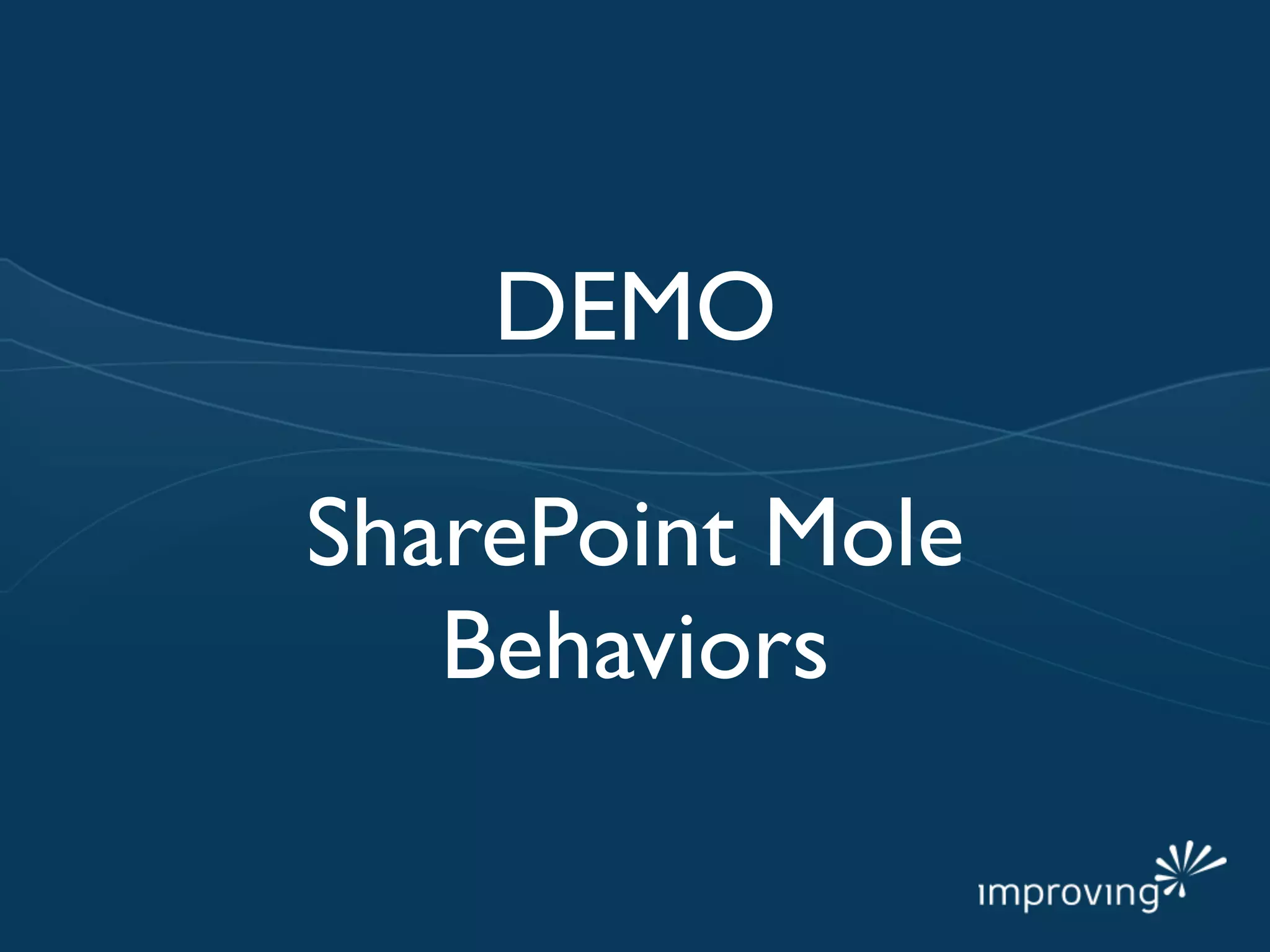 DEMO

SharePoint Mole Behaviors

improving